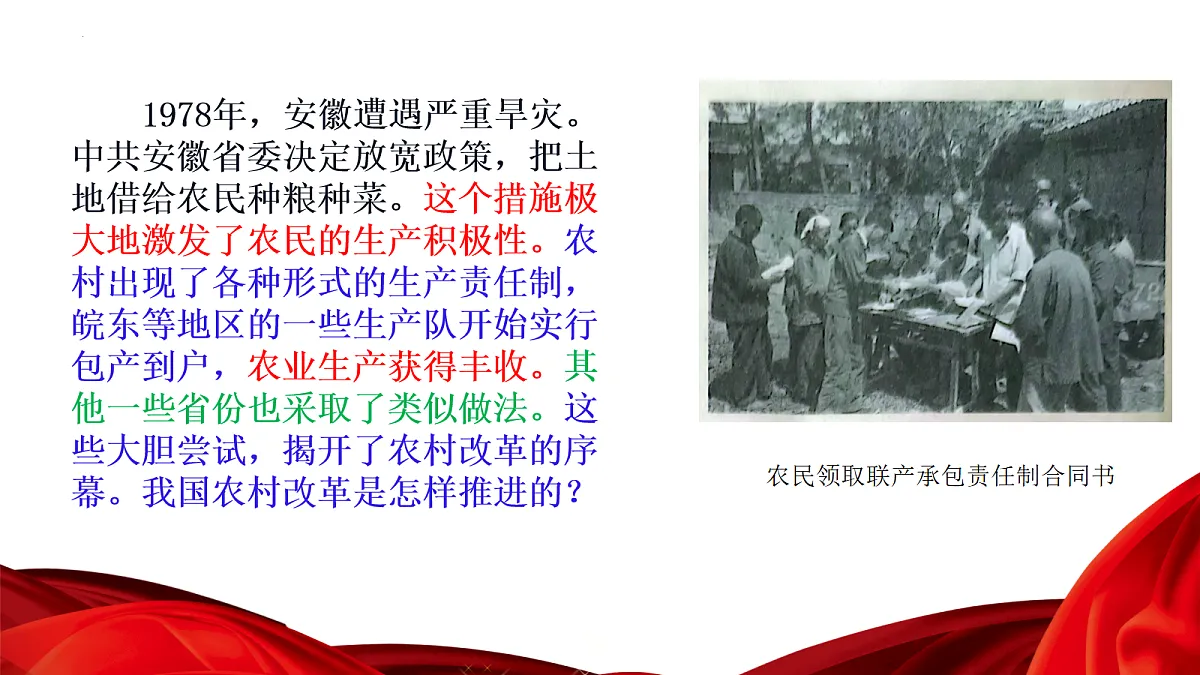 1978年，安徽遭遇严重旱灾。中共安徽省委决定放宽政策，把土地借给农民种粮种菜。这个措施极大地激发了农民的生产积极性。农村出现了各种形式的生产责任制，皖东等地区的一些生产队开始实行包产到户，农业生产获得丰收。其他一些省份也采取了类似做法。这些大胆尝试，揭开了农村改革的序幕。我国农村改革是怎样推进的？

农民领取联产承包责任制合同书